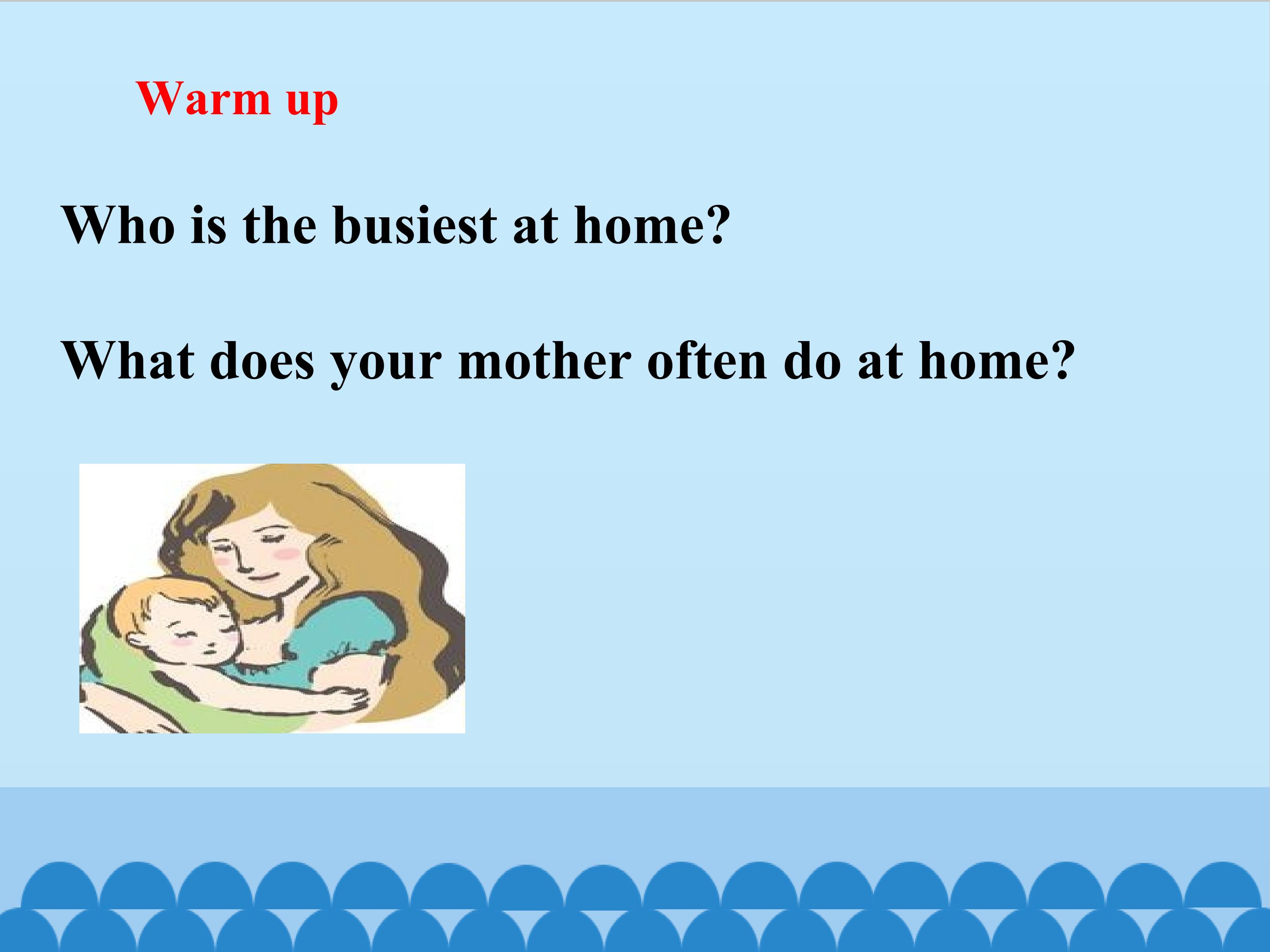 Warm up

Who is the busiest at home?

What does your mother often do at home?